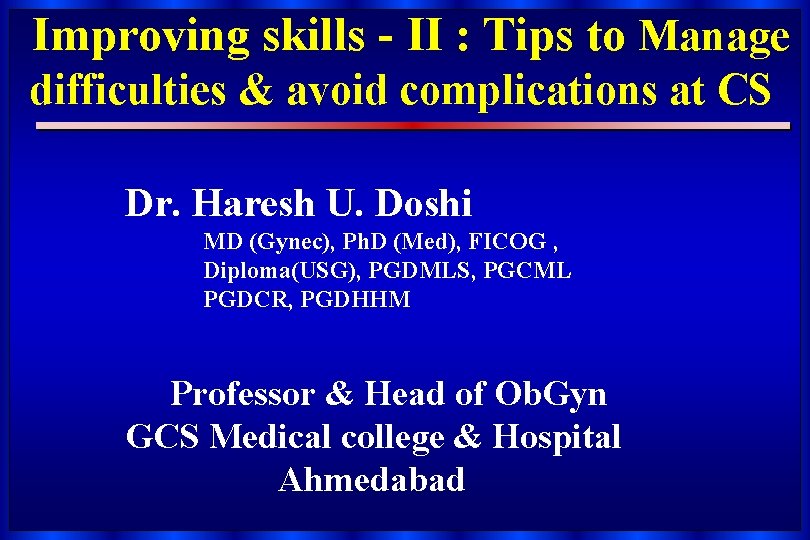 Improving skills - II : Tips to Manage difficulties & avoid complications at CS

Dr. Haresh U. Doshi

MD (Gynec), PhD (Med), FICOG ,
Diploma(USG), PGDMLS, PGCML
PGDCR, PGDHHM

Professor & Head of ObGyn
GCS Medical college & Hospital
Ahmedabad